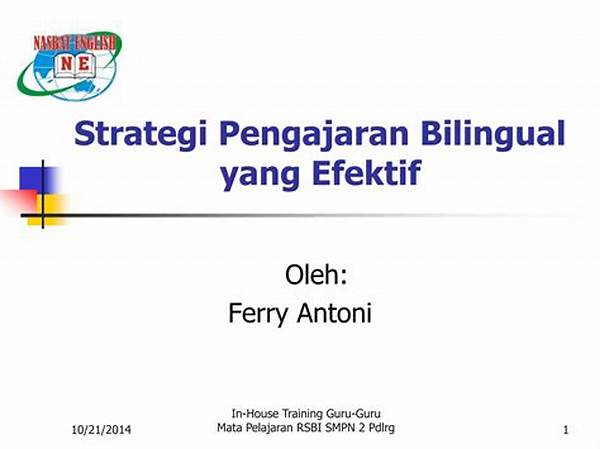 NASBAT ENGLISH
NE

Strategi Pengajaran Bilingual yang Efektif

Oleh:
Ferry Antoni

10/21/2014

In-House Training Guru-Guru
Mata Pelajaran RSBI SMPN 2 Pdlrg

1